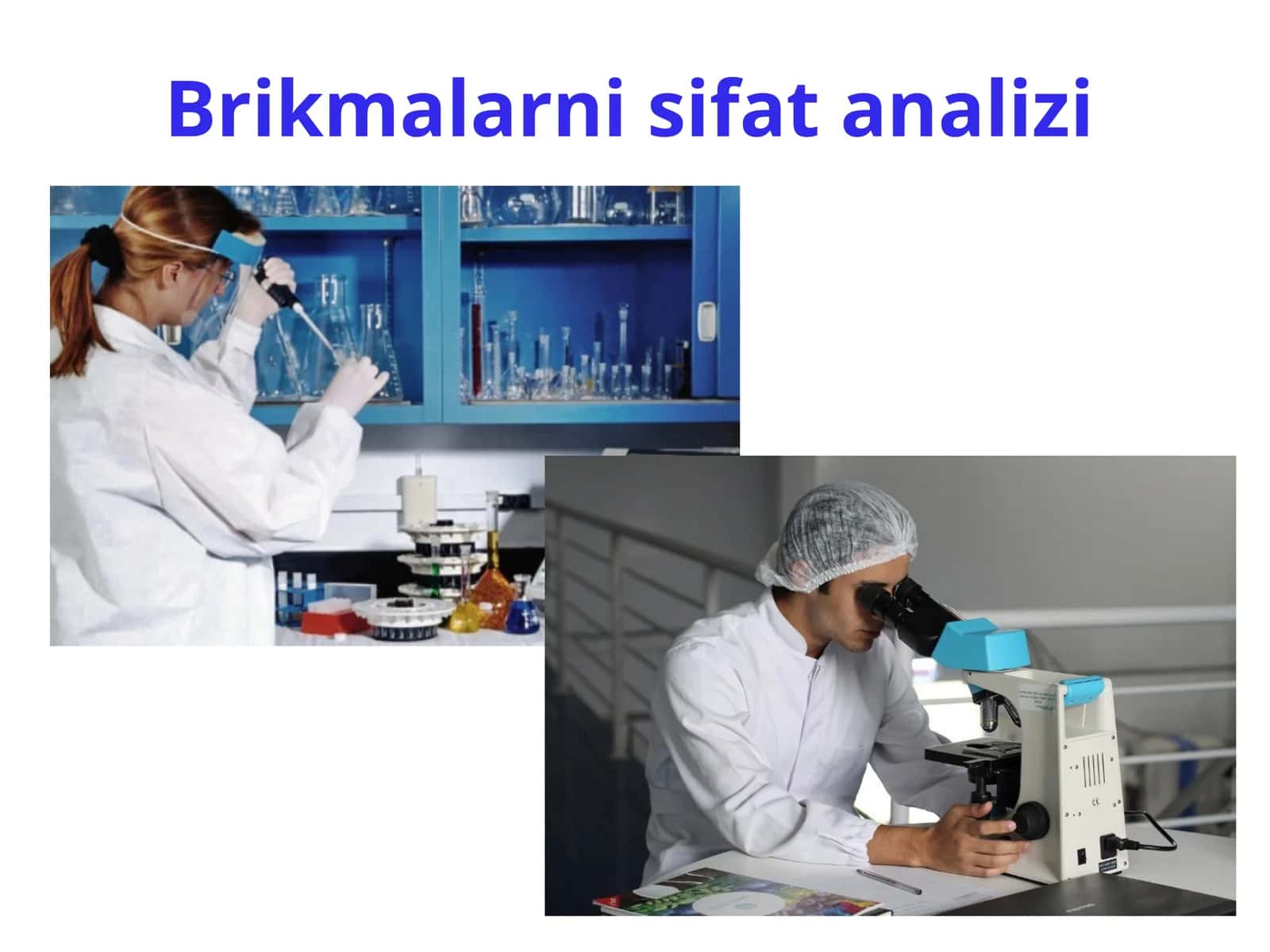 Brikmalarni sifat analizi